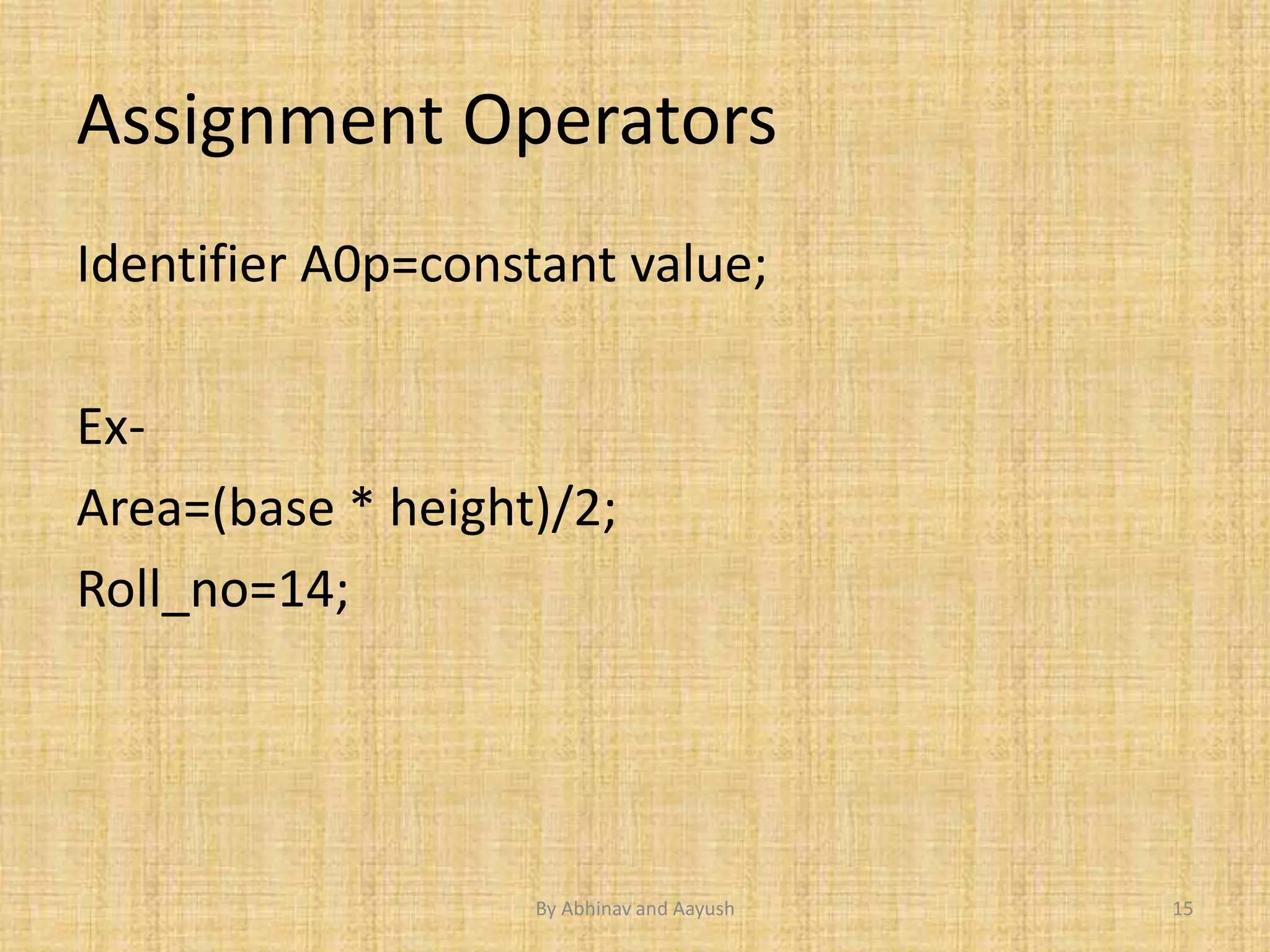 Assignment Operators

Identifier A0p=constant value;

Ex-

Area=(base * height)/2;

Roll_no=14;

By Abhinav and Aayush

15